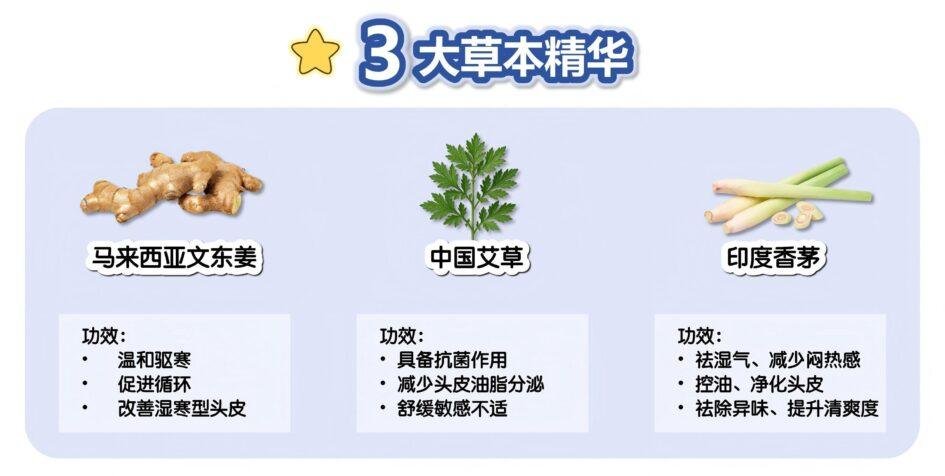 3 大草本精华

马来西亚文东姜

功效：
• 温和驱寒
• 促进循环
• 改善湿寒型头皮

中国艾草

功效：
• 具备抗菌作用
• 减少头皮油脂分泌
• 舒缓敏感不适

印度香茅

功效：
• 祛湿气、减少闷热感
• 控油、净化头皮
• 祛除异味、提升清爽度